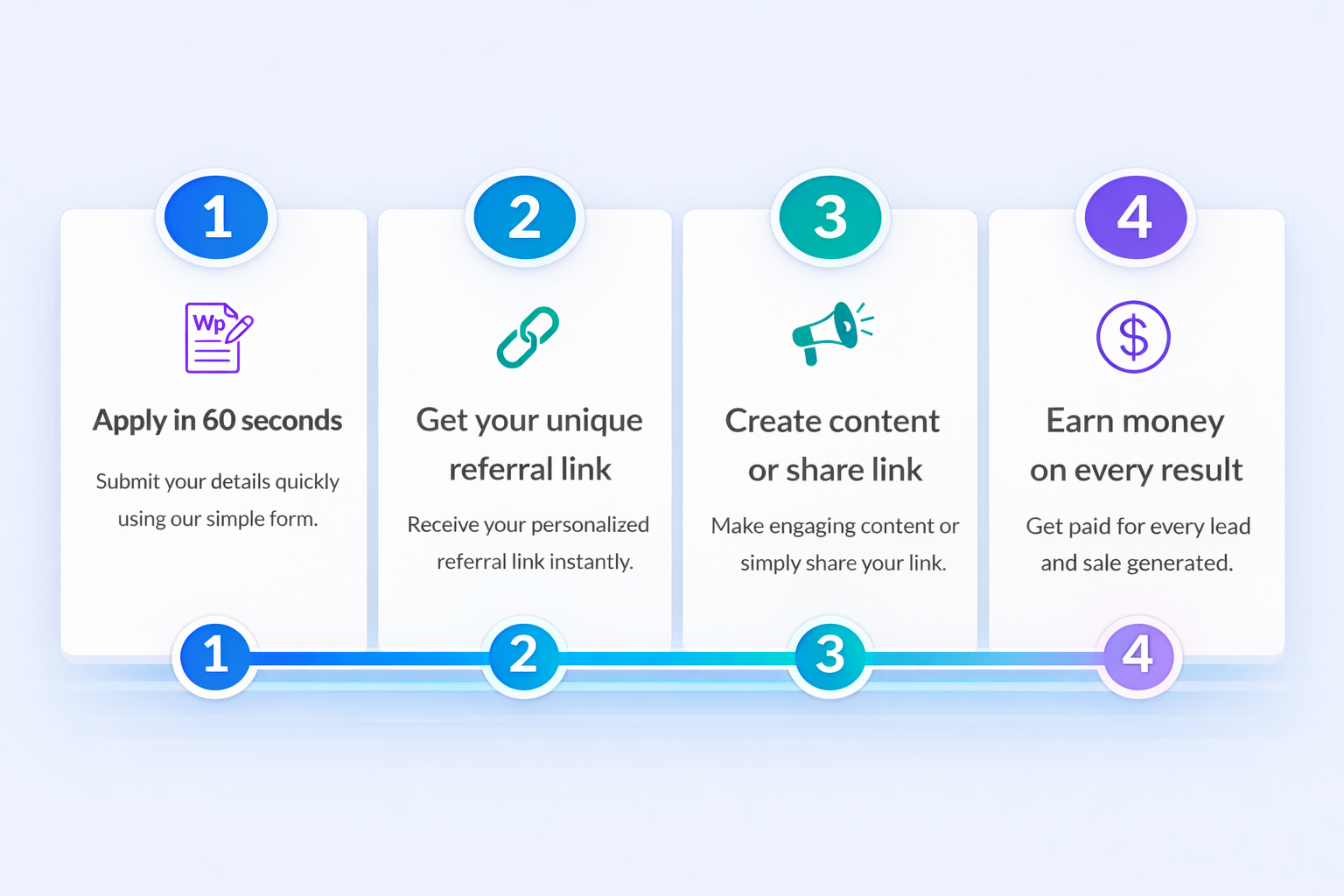 1

Wp

Apply in 60 seconds

Submit your details quickly using our simple form.

2

Get your unique referral link

Receive your personalized referral link instantly.

3

Create content or share link

Make engaging content or simply share your link.

4

$

Earn money on every result

Get paid for every lead and sale generated.

1 2 3 4